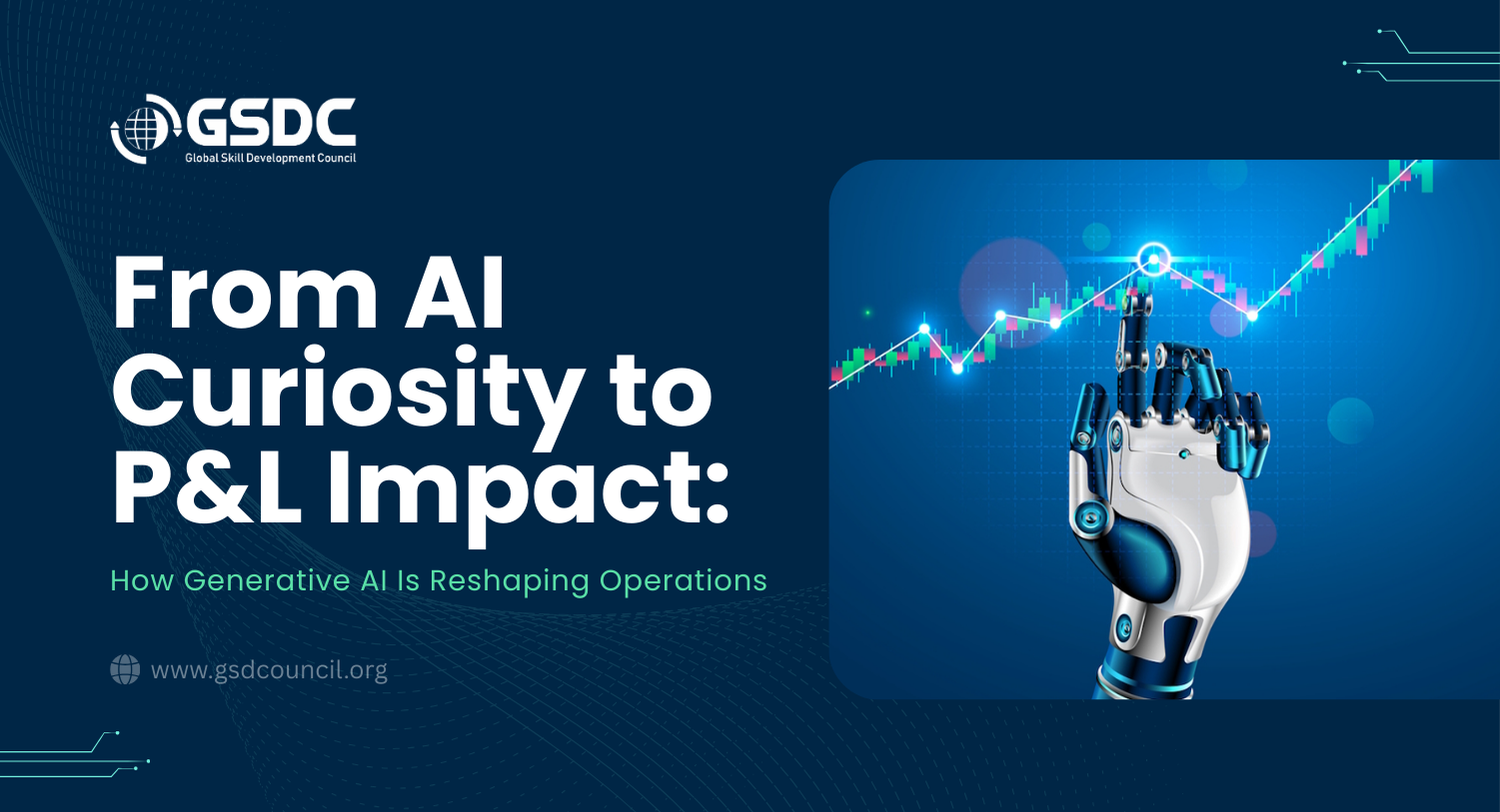 GSDC
Global Skill Development Council

From AI Curiosity to P&L Impact:

How Generative AI Is Reshaping Operations

www.gsdcouncil.org